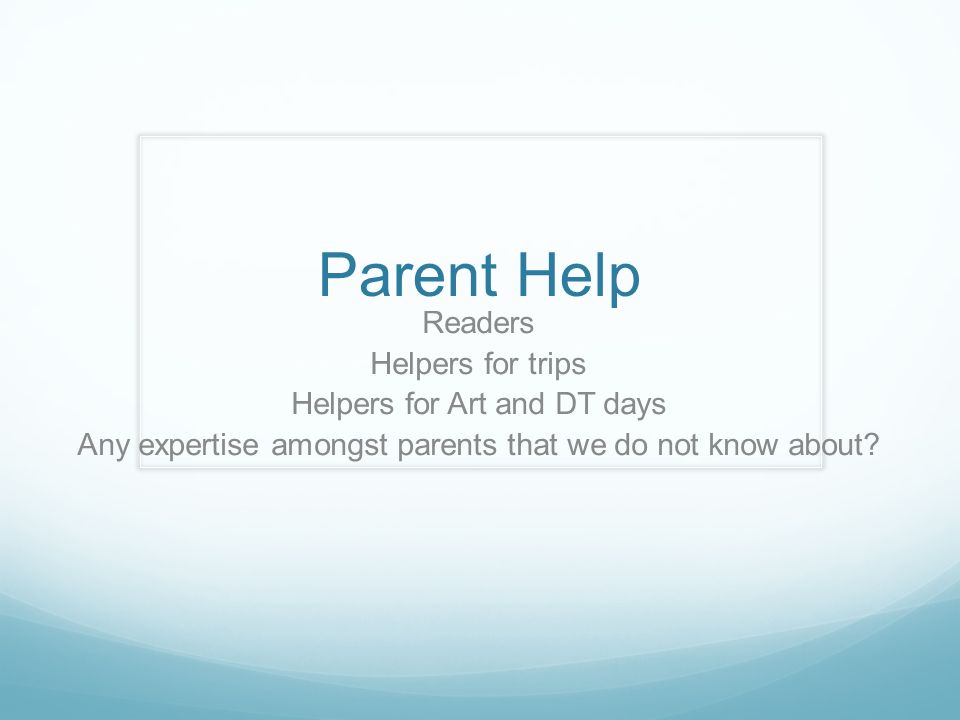 Parent Help

Readers
Helpers for trips
Helpers for Art and DT days
Any expertise amongst parents that we do not know about?